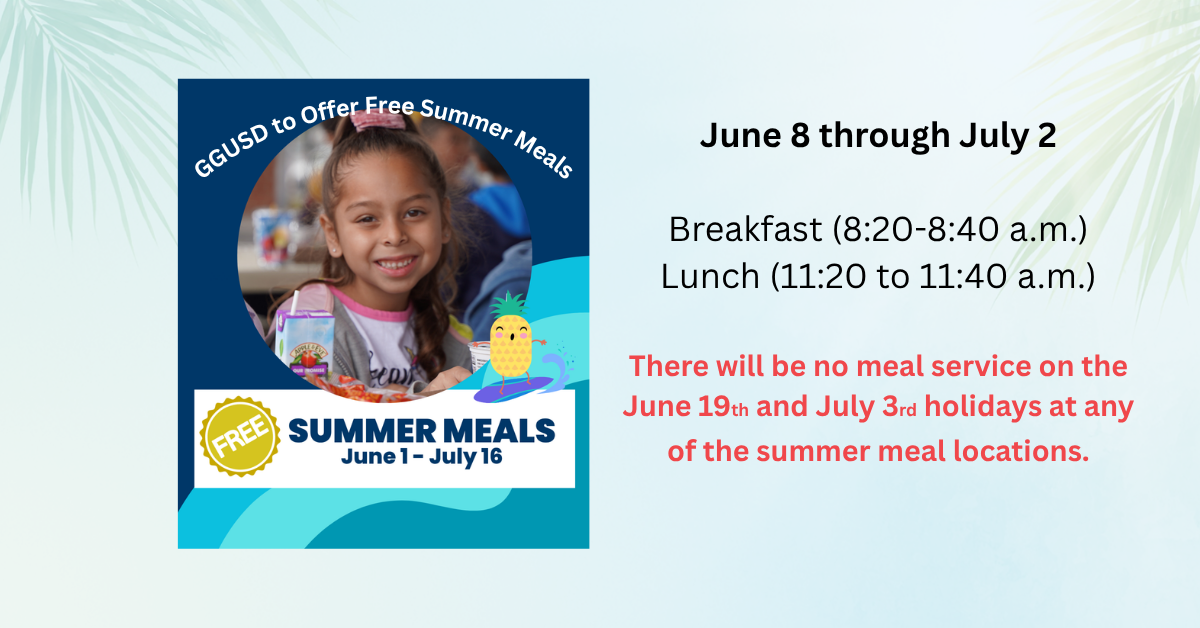 GGUSD to Offer Free Summer Meals

FREE

SUMMER MEALS
June 1 - July 16

June 8 through July 2

Breakfast (8:20-8:40 a.m.)
Lunch (11:20 to 11:40 a.m.)

There will be no meal service on the June 19th and July 3rd holidays at any of the summer meal locations.